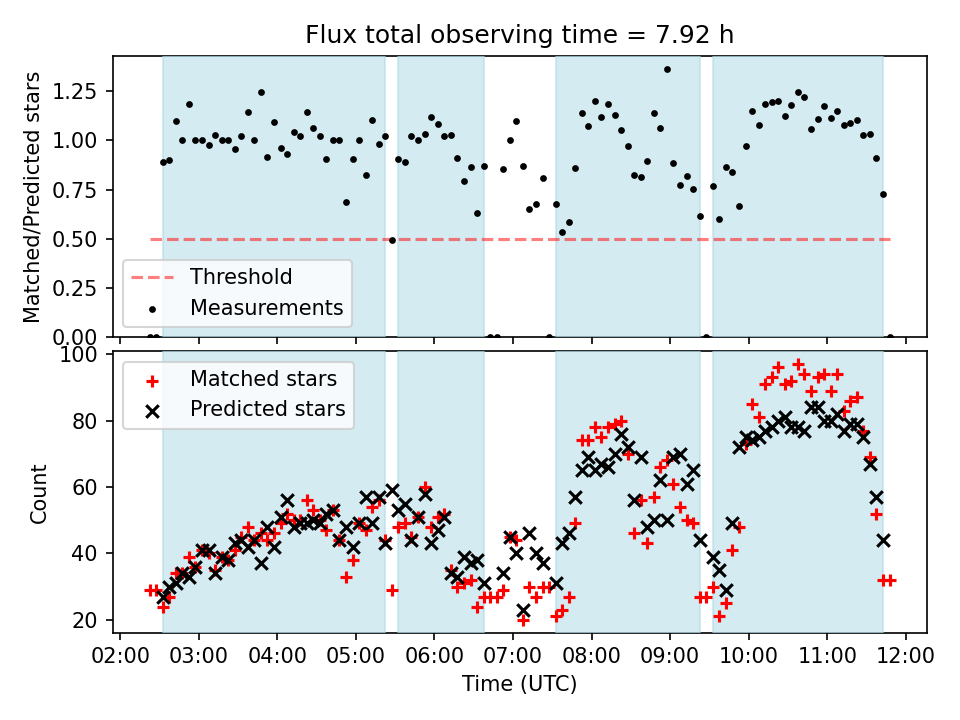 Flux total observing time = 7.92 h

Matched/Predicted stars

1.25
1.00
0.75
0.50
0.25
0.00

Threshold
Measurements

Count

100
80
60
40
20

Matched stars
Predicted stars

02:00 03:00 04:00 05:00 06:00 07:00 08:00 09:00 10:00 11:00 12:00

Time (UTC)